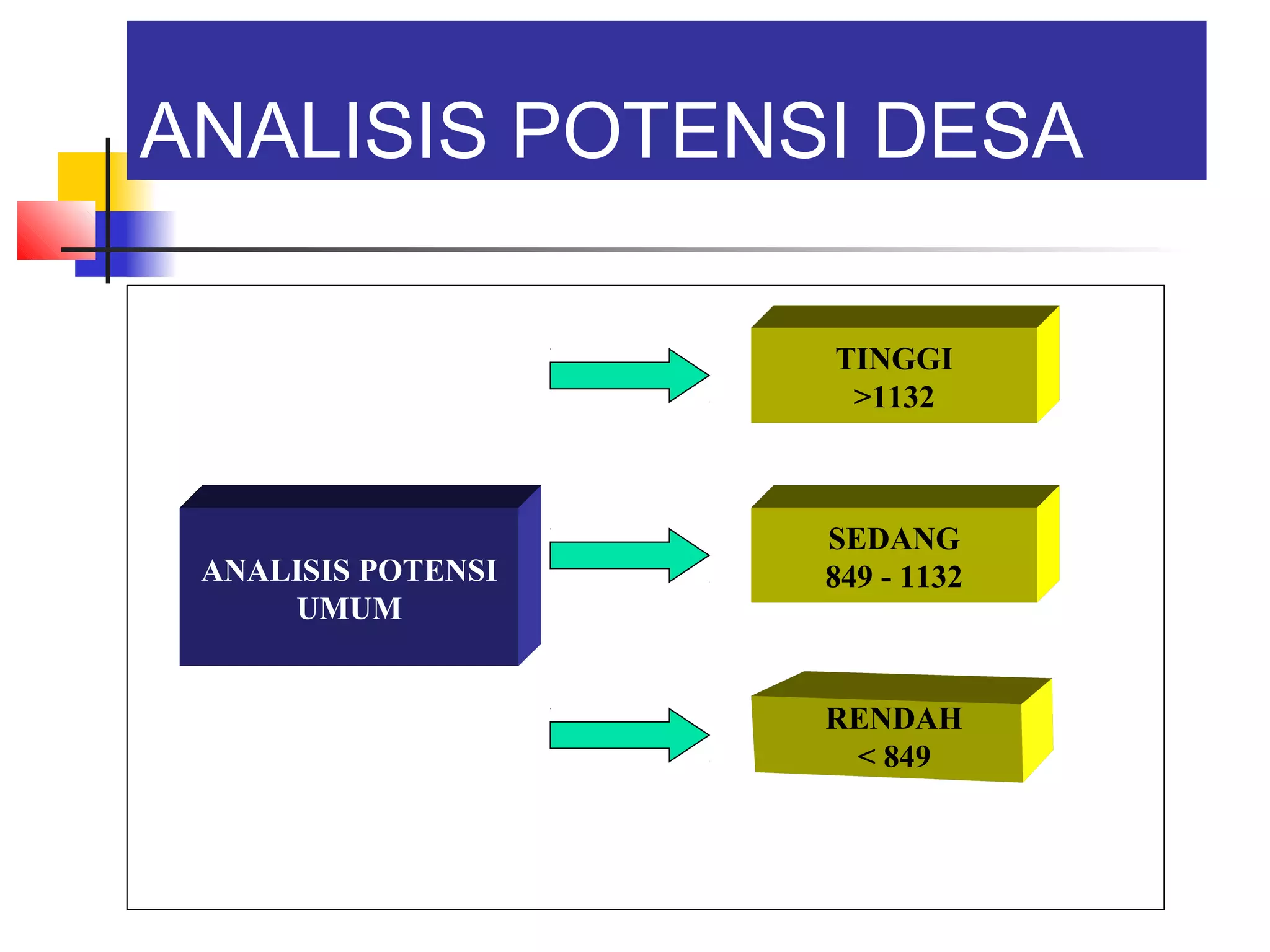 ANALISIS POTENSI DESA

ANALISIS POTENSI UMUM

TINGGI
>1132

SEDANG
849 - 1132

RENDAH
< 849